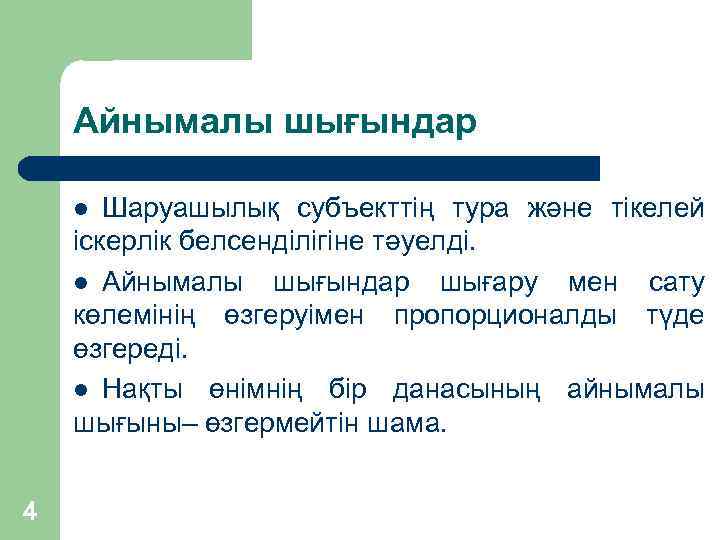 Айнымалы шығындар

● Шаруашылық субъекттің тура және тікелей іскерлік белсенділігіне тәуелді.

● Айнымалы шығындар шығару мен сату көлемінің өзгеруімен пропорционалды түде өзгереді.

● Нақты өнімнің бір данасының айнымалы шығыны– өзгермейтін шама.

4